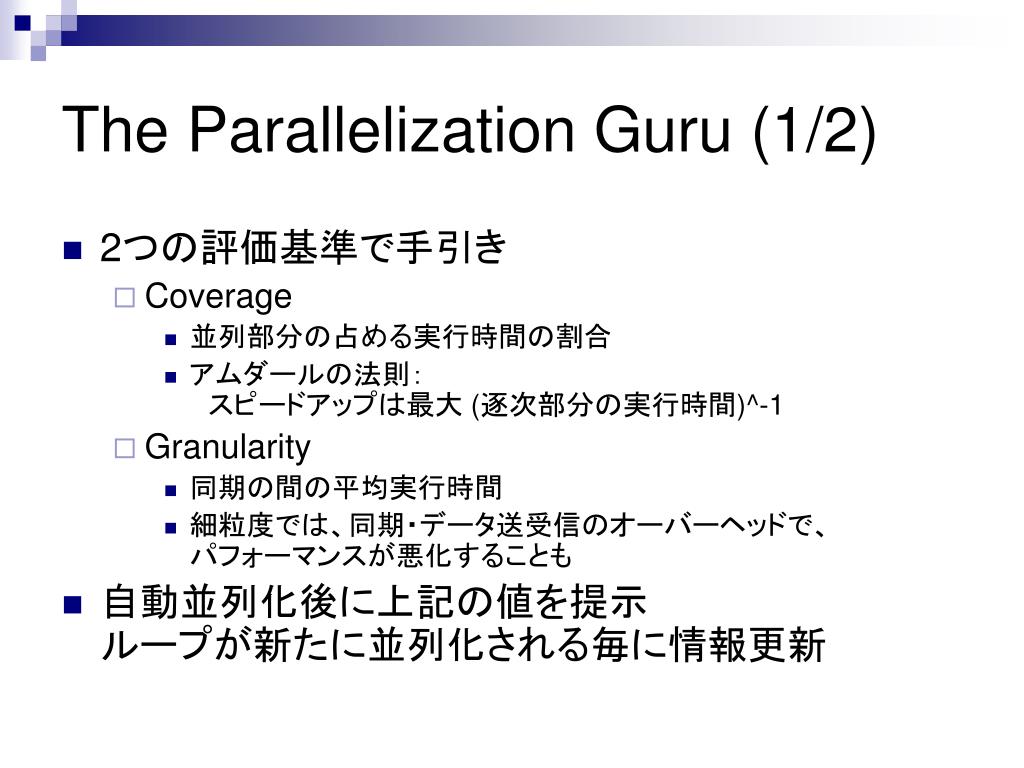 The Parallelization Guru (1/2)

2つの評価基準で手引き

Coverage

並列部分の占める実行時間の割合

アムダールの法則：
スピードアップは最大 (逐次部分の実行時間)^-1

Granularity

同期の間の平均実行時間

細粒度では、同期・データ送受信のオーバーヘッドで、パフォーマンスが悪化することも

自動並列化後に上記の値を提示
ループが新たに並列化される毎に情報更新